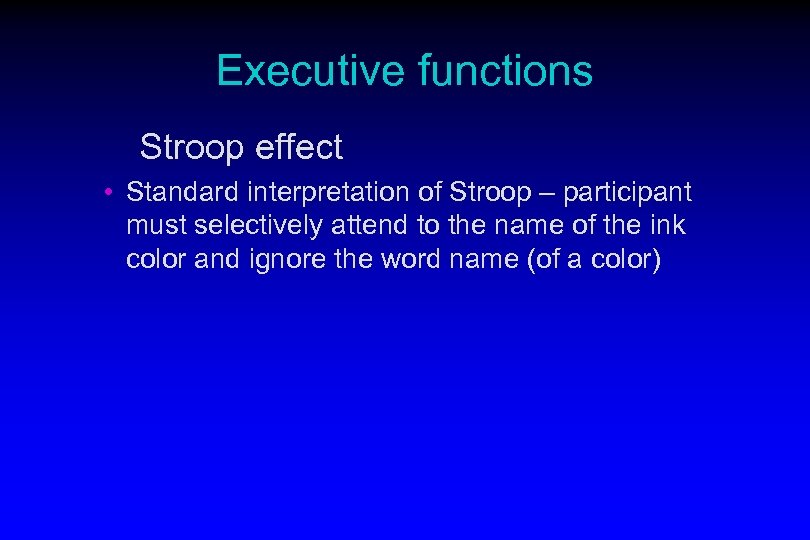 Executive functions

Stroop effect

• Standard interpretation of Stroop – participant must selectively attend to the name of the ink color and ignore the word name (of a color)